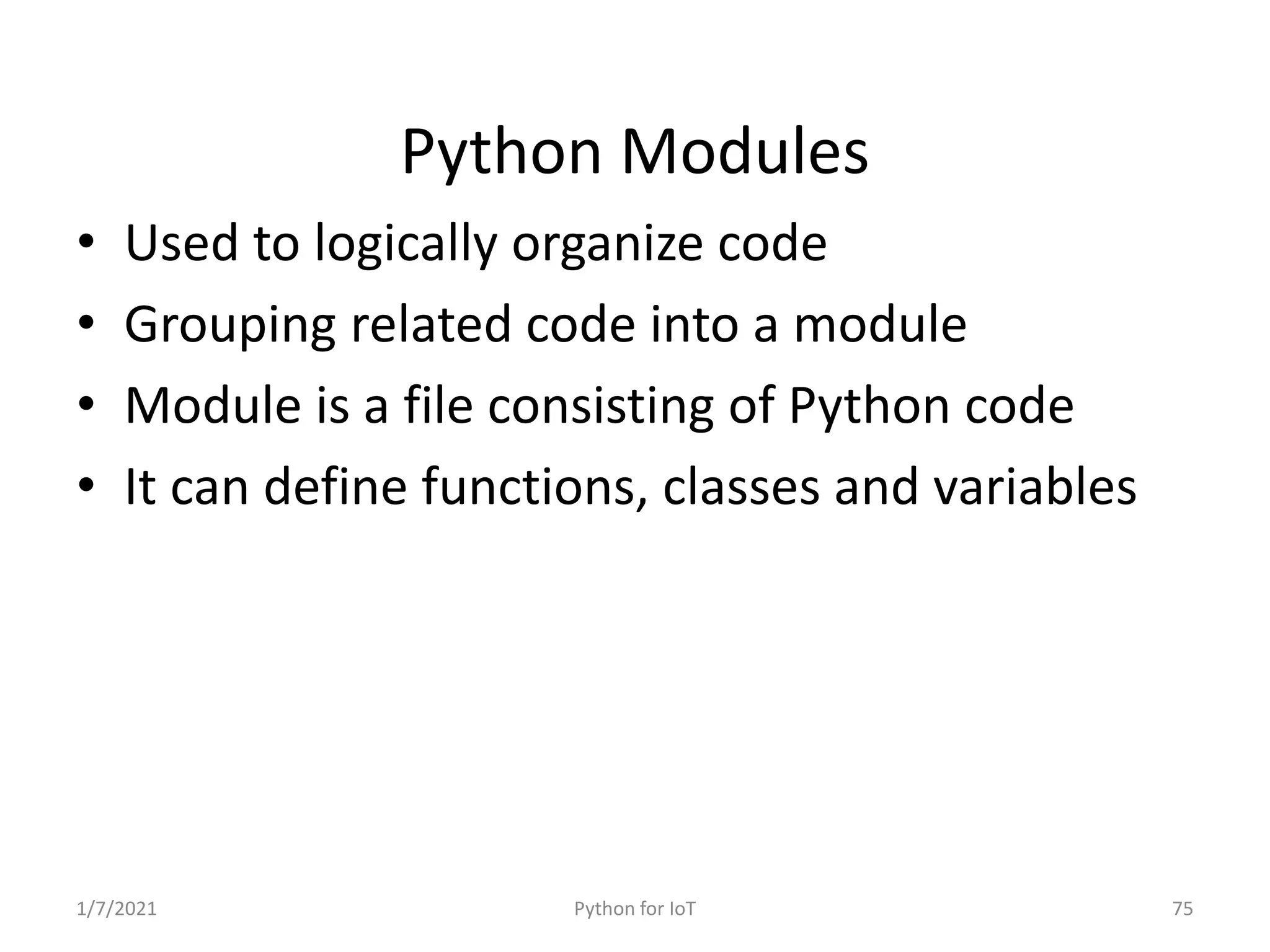 Python Modules

• Used to logically organize code
• Grouping related code into a module
• Module is a file consisting of Python code
• It can define functions, classes and variables

1/7/2021

Python for IoT

75